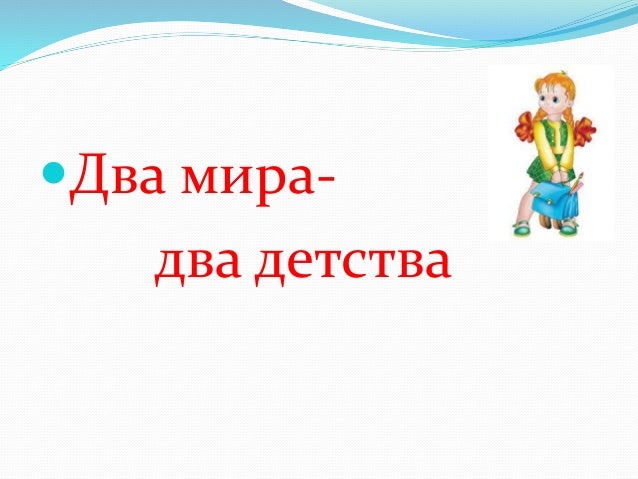 Два мира-
два детства